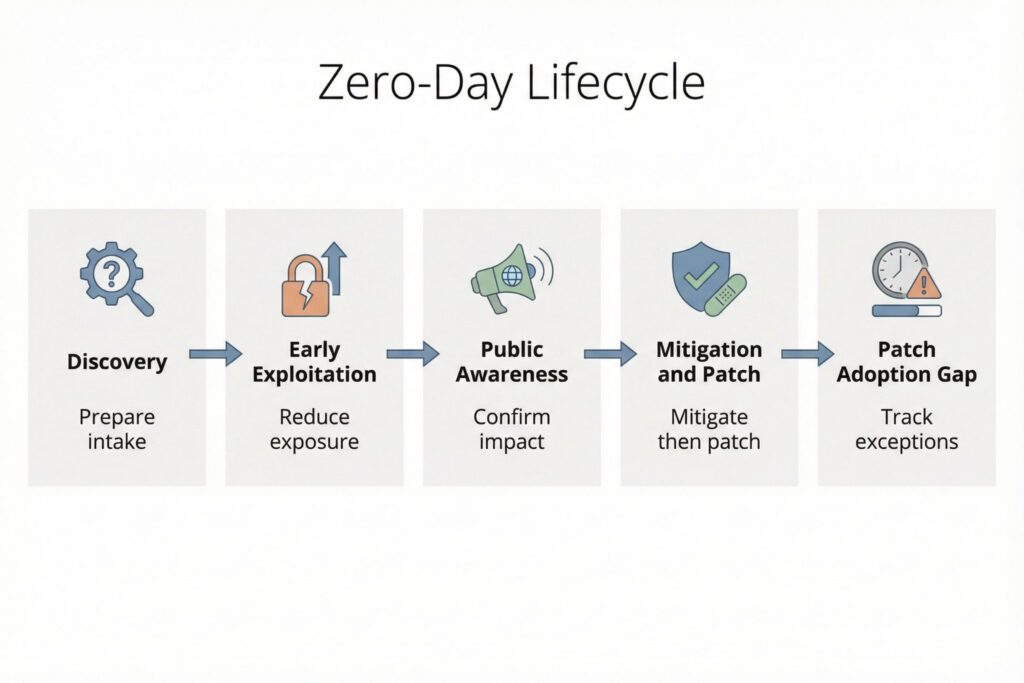 Zero-Day Lifecycle

Discovery

Prepare intake

Early Exploitation

Reduce exposure

Public Awareness

Confirm impact

Mitigation and Patch

Mitigate then patch

Patch Adoption Gap

Track exceptions